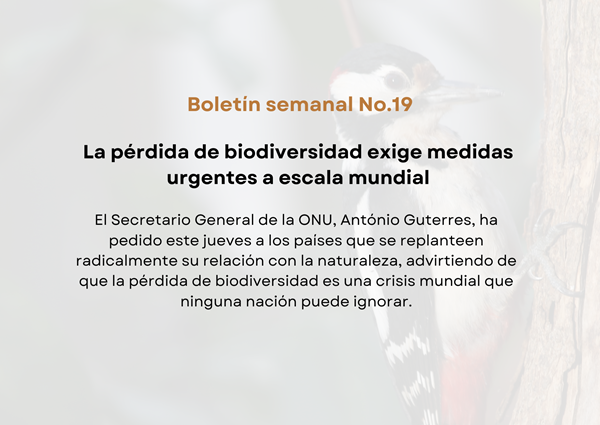 Boletín semanal No.19

La pérdida de biodiversidad exige medidas urgentes a escala mundial

El Secretario General de la ONU, António Guterres, ha pedido este jueves a los países que se replanteen radicalmente su relación con la naturaleza, advirtiendo de que la pérdida de biodiversidad es una crisis mundial que ninguna nación puede ignorar.